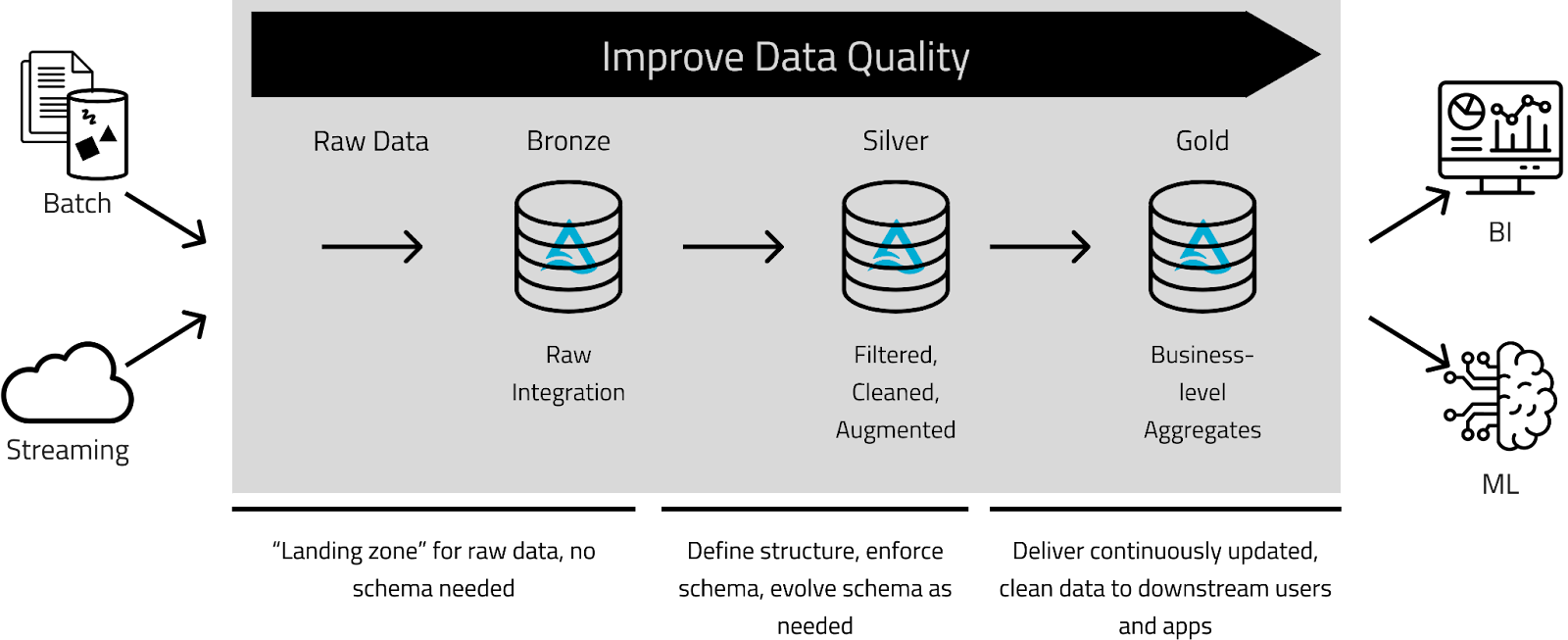 Batch

Streaming

Improve Data Quality

Raw Data

Bronze

Raw Integration

Silver

Filtered, Cleaned, Augmented

Gold

Business-level Aggregates

BI

ML

“Landing zone” for raw data, no schema needed

Define structure, enforce schema, evolve schema as needed

Deliver continuously updated, clean data to downstream users and apps